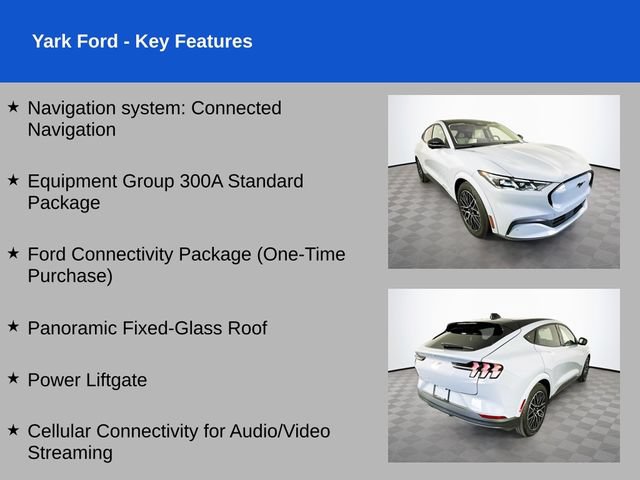 Yark Ford - Key Features

★ Navigation system: Connected Navigation

★ Equipment Group 300A Standard Package

★ Ford Connectivity Package (One-Time Purchase)

★ Panoramic Fixed-Glass Roof

★ Power Liftgate

★ Cellular Connectivity for Audio/Video Streaming